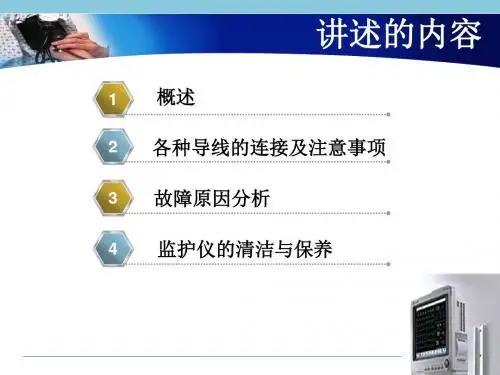 讲述的内容

1 概述

2 各种导线的连接及注意事项

3 故障原因分析

4 监护仪的清洁与保养